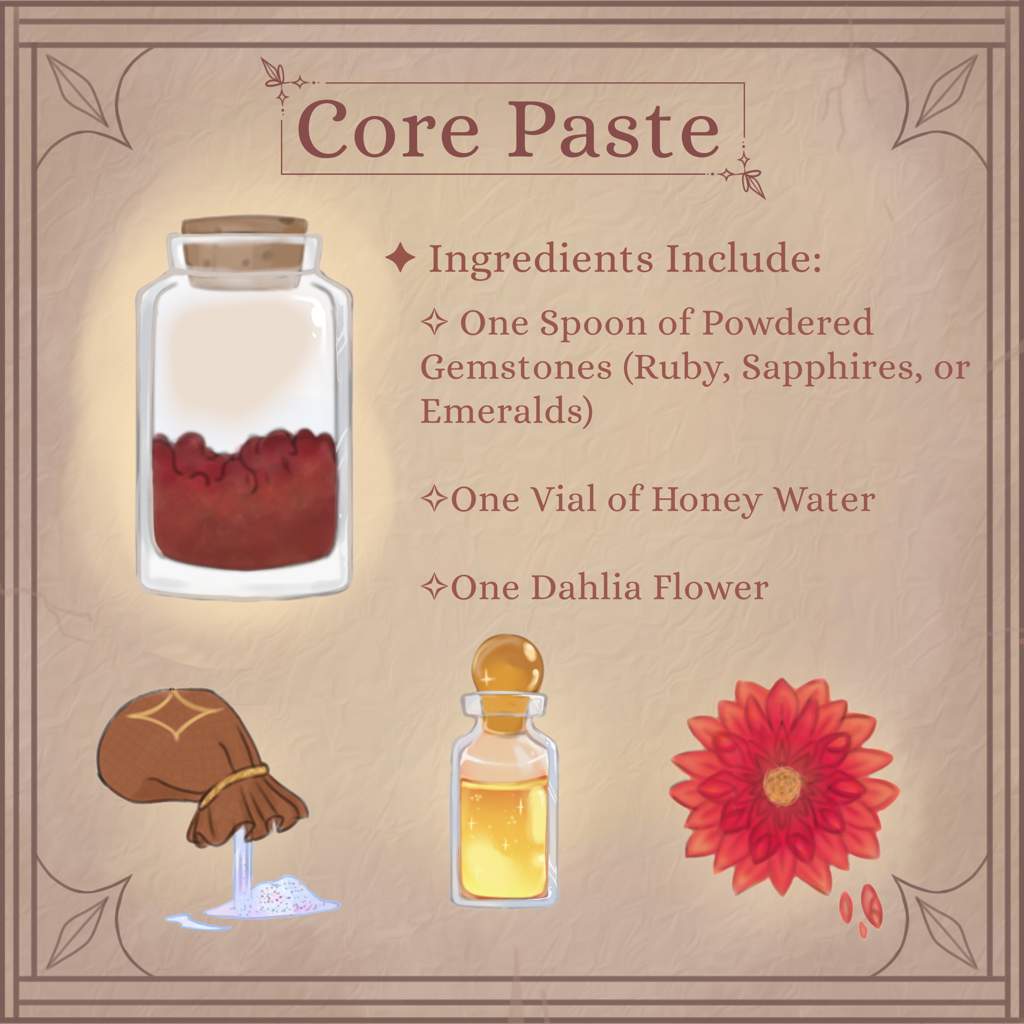 Core Paste

✦ Ingredients Include:

✧ One Spoon of Powdered Gemstones (Ruby, Sapphires, or Emeralds)

✧One Vial of Honey Water

✧One Dahlia Flower